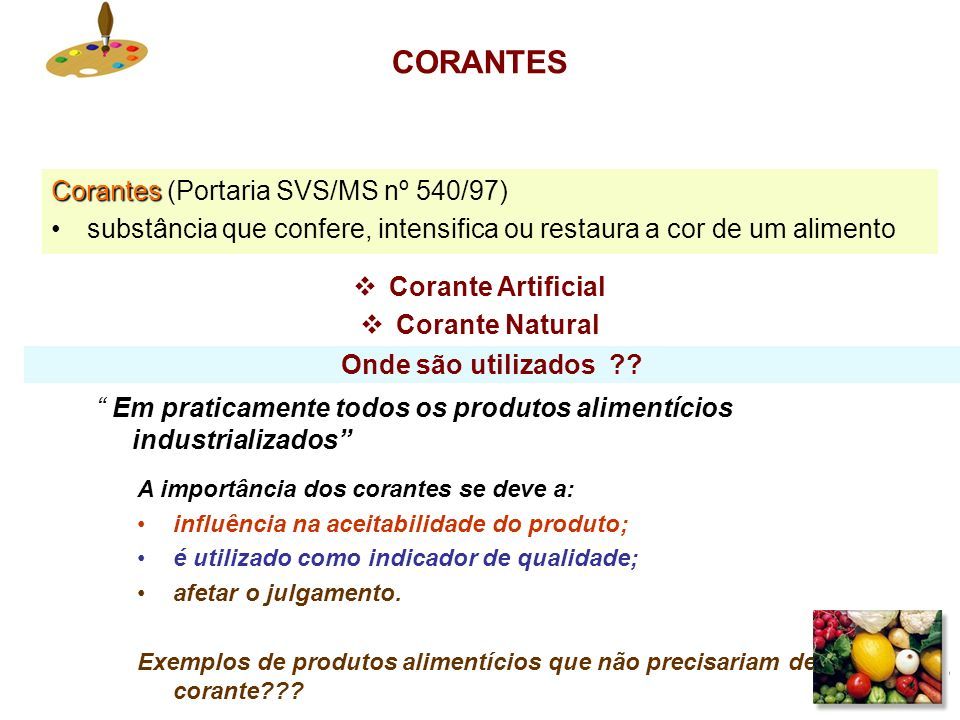 CORANTES

Corantes (Portaria SVS/MS nº 540/97)

• substância que confere, intensifica ou restaura a cor de um alimento

❖ Corante Artificial
❖ Corante Natural

Onde são utilizados ??

“ Em praticamente todos os produtos alimentícios industrializados”

A importância dos corantes se deve a:

• influência na aceitabilidade do produto;
• é utilizado como indicador de qualidade;
• afetar o julgamento.

Exemplos de produtos alimentícios que não precisariam de corante???